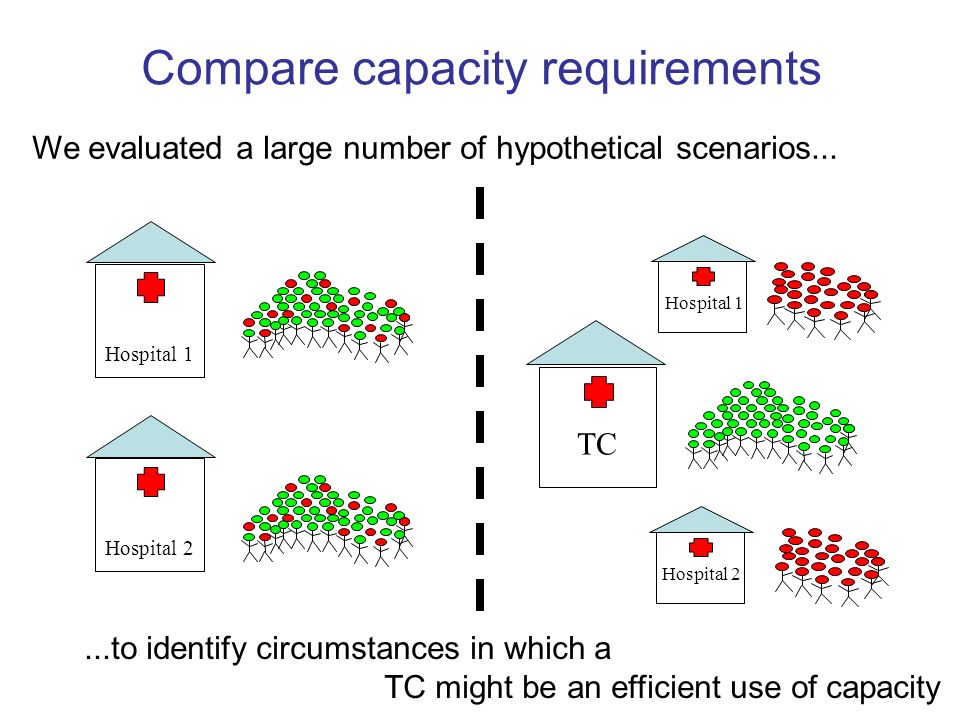 Compare capacity requirements

We evaluated a large number of hypothetical scenarios...

Hospital 1

Hospital 2

Hospital 1

TC

Hospital 2

...to identify circumstances in which a TC might be an efficient use of capacity